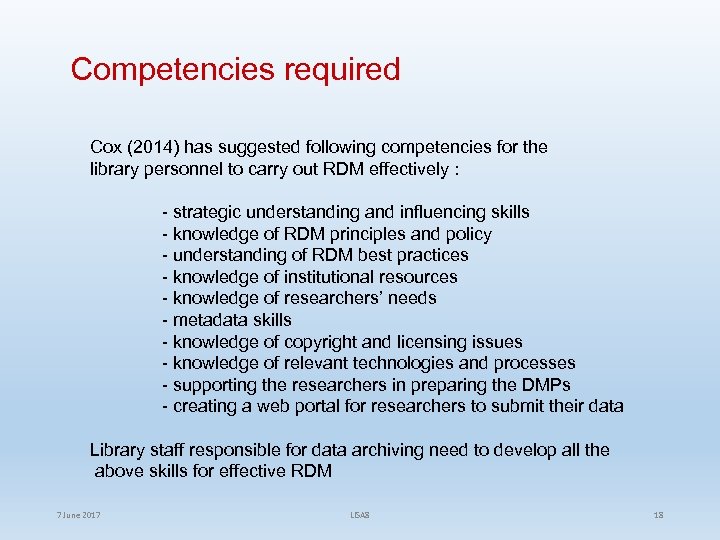 Competencies required

Cox (2014) has suggested following competencies for the library personnel to carry out RDM effectively :

- strategic understanding and influencing skills
- knowledge of RDM principles and policy
- understanding of RDM best practices
- knowledge of institutional resources
- knowledge of researchers' needs
- metadata skills
- knowledge of copyright and licensing issues
- knowledge of relevant technologies and processes
- supporting the researchers in preparing the DMPs
- creating a web portal for researchers to submit their data

Library staff responsible for data archiving need to develop all the above skills for effective RDM

7 June 2017

LISAS

18